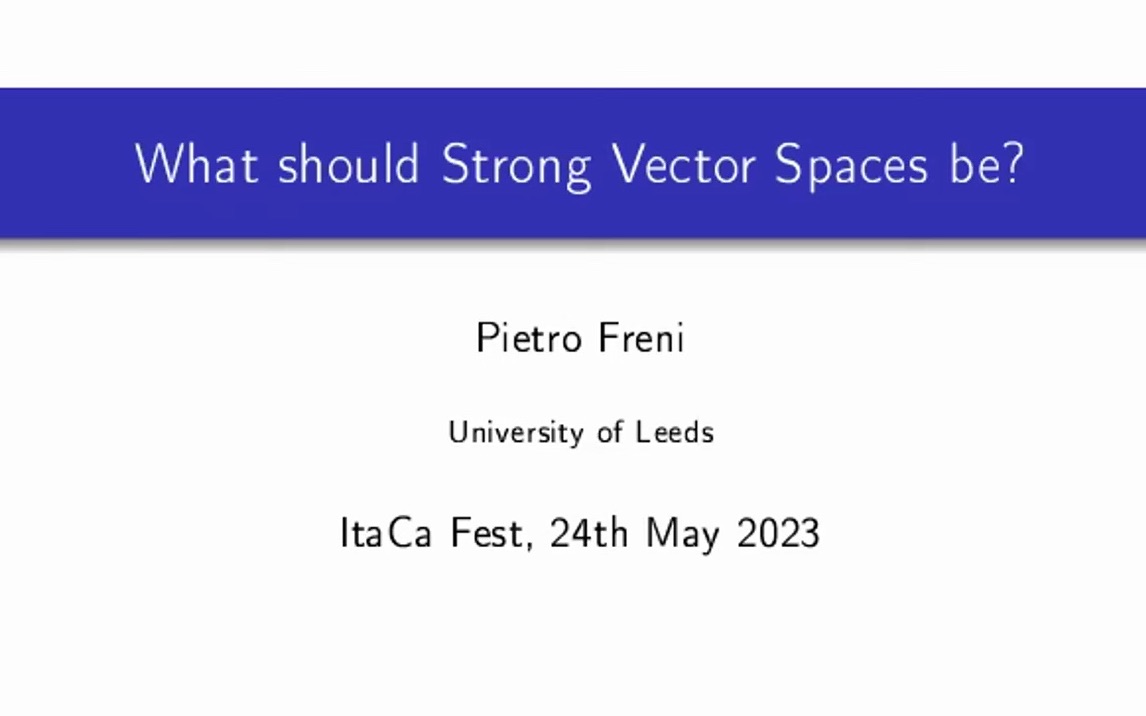 What should Strong Vector Spaces be?

Pietro Freni

University of Leeds

ItaCa Fest, 24th May 2023